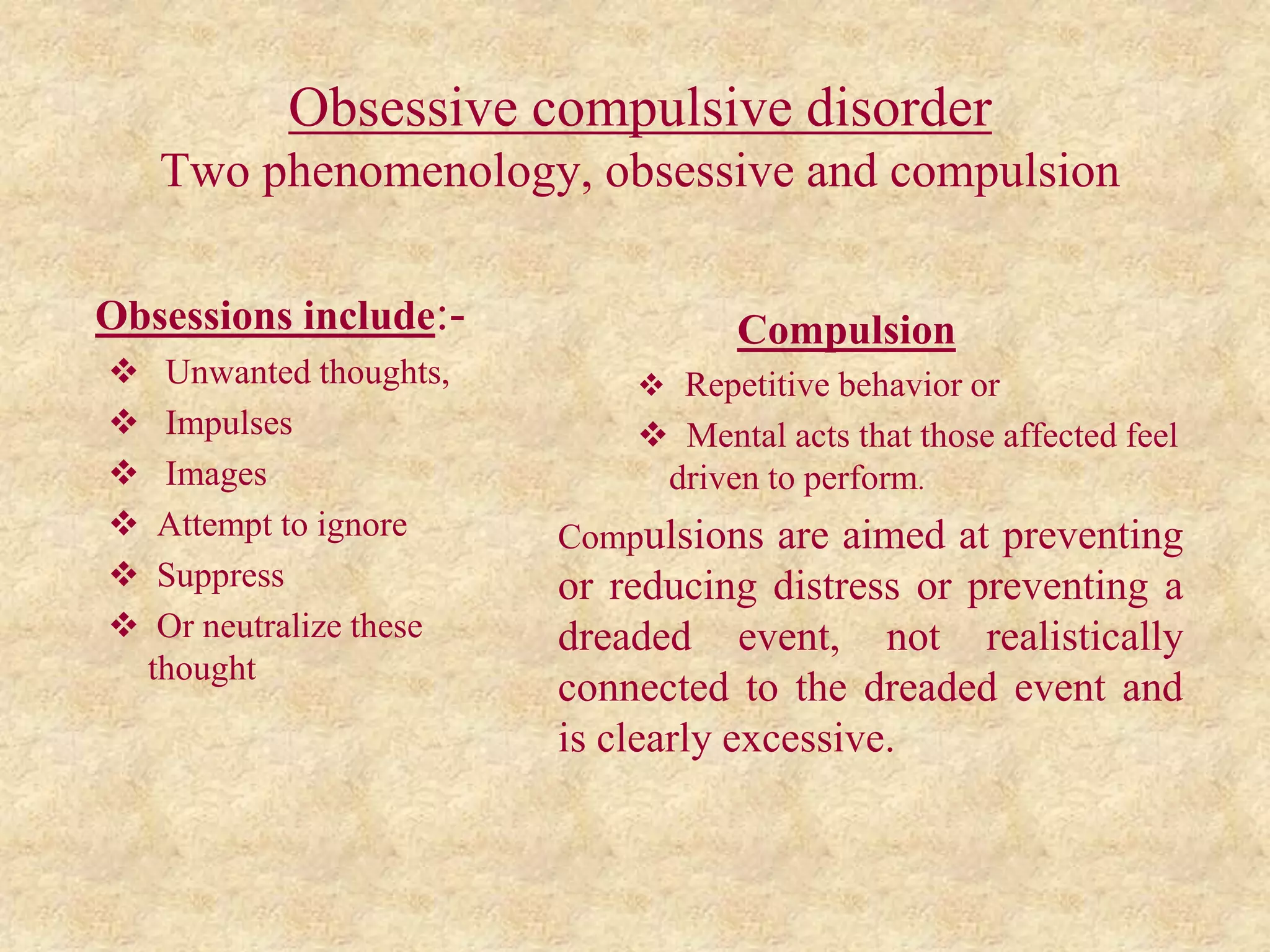 Obsessive compulsive disorder
Two phenomenology, obsessive and compulsion

Obsessions include:-

❖ Unwanted thoughts,
❖ Impulses
❖ Images
❖ Attempt to ignore
❖ Suppress
❖ Or neutralize these thought

Compulsion

❖ Repetitive behavior or
❖ Mental acts that those affected feel driven to perform.

Compulsions are aimed at preventing or reducing distress or preventing a dreaded event, not realistically connected to the dreaded event and is clearly excessive.